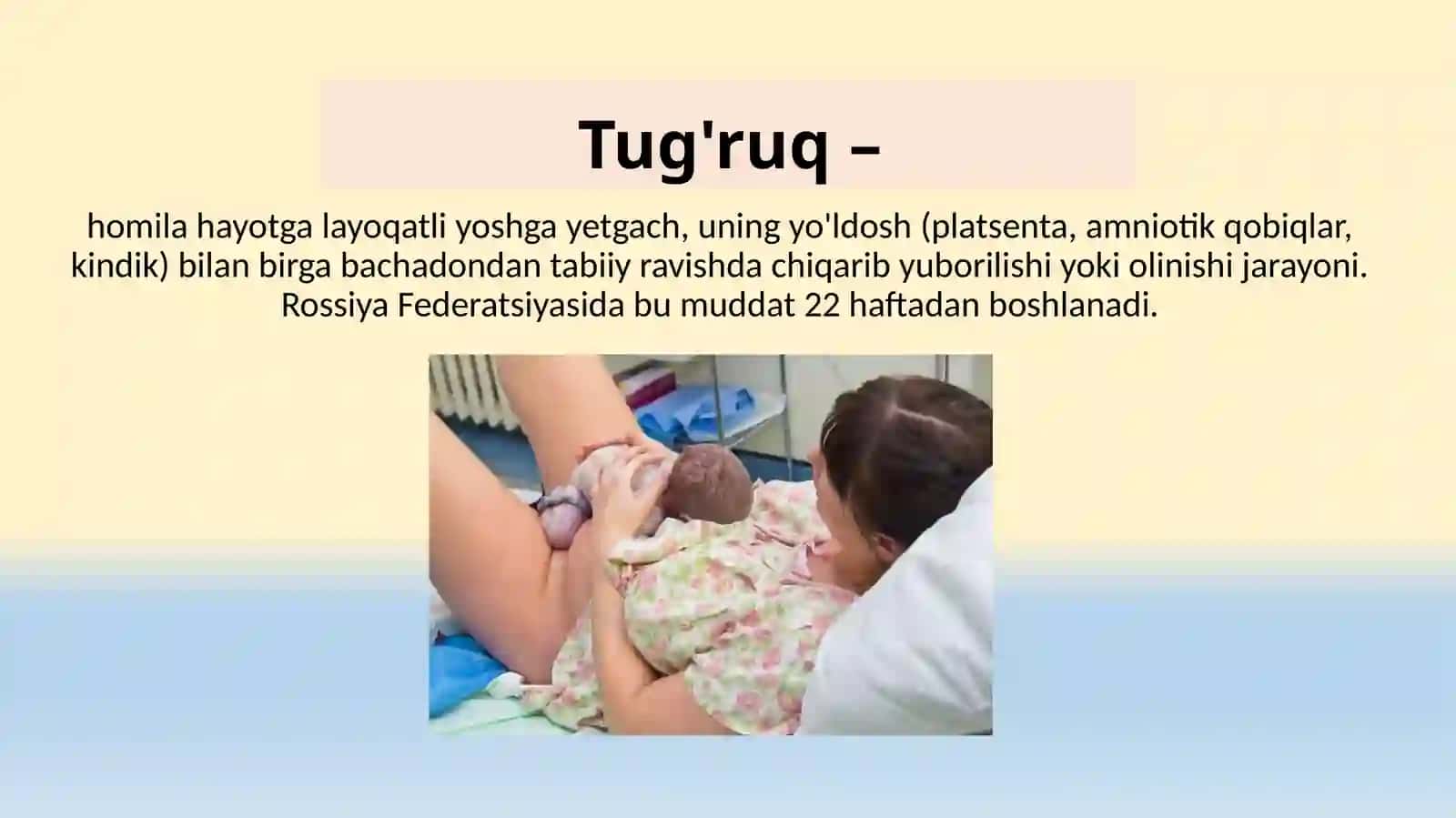 Tug'ruq –

homila hayotga layoqatli yoshga yetgach, uning yo'ldosh (platsenta, amniotik qobiqlar, kindik) bilan birga bachadondan tabiiy ravishda chiqarib yuborilishi yoki olinishi jarayoni. Rossiya Federatsiyasida bu muddat 22 haftadan boshlanadi.